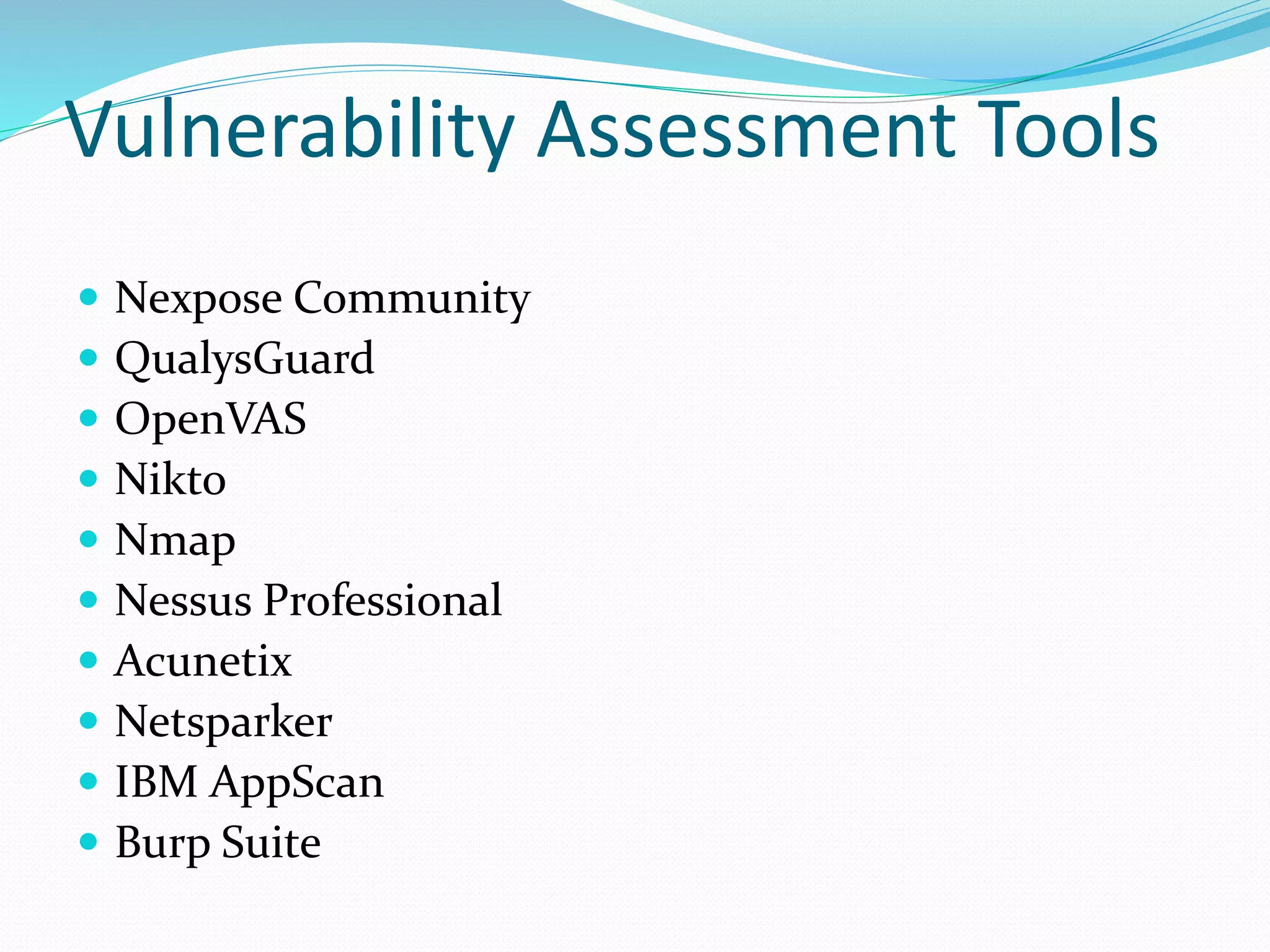 Vulnerability Assessment Tools

- Nexpose Community
- QualysGuard
- OpenVAS
- Nikto
- Nmap
- Nessus Professional
- Acunetix
- Netsparker
- IBM AppScan
- Burp Suite